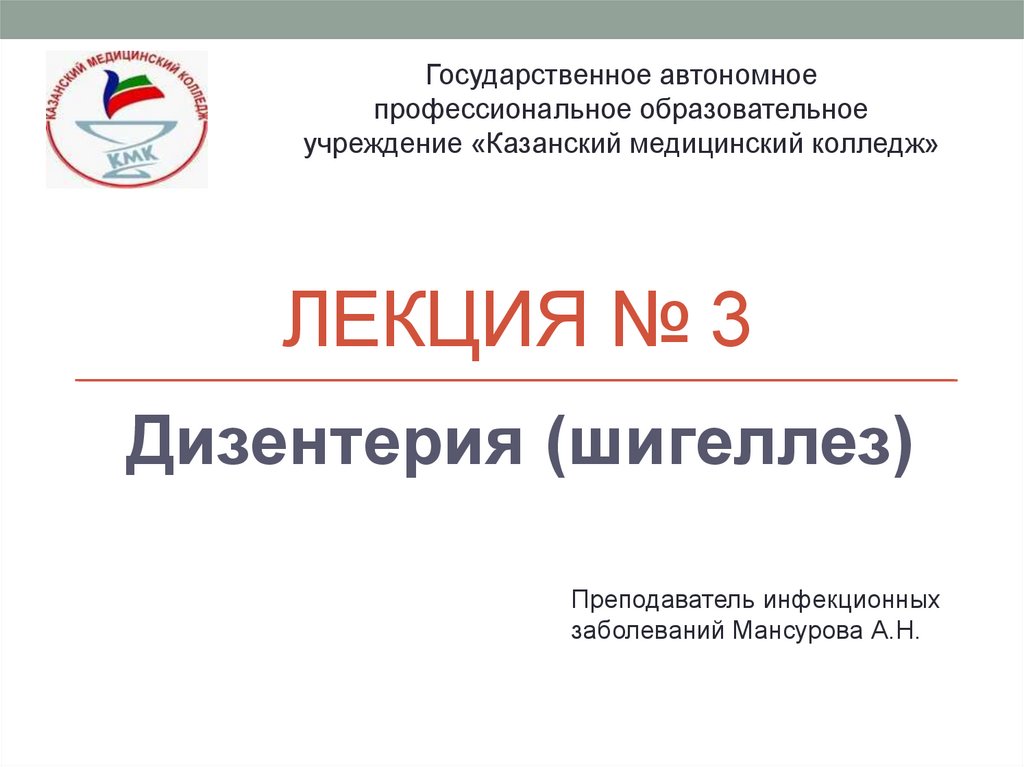 КАЗАНСКИЙ МЕДИЦИНСКИЙ КОЛЛЕДЖ
КМК

Государственное автономное профессиональное образовательное учреждение «Казанский медицинский колледж»

ЛЕКЦИЯ № 3

Дизентерия (шигеллез)

Преподаватель инфекционных заболеваний Мансурова А.Н.